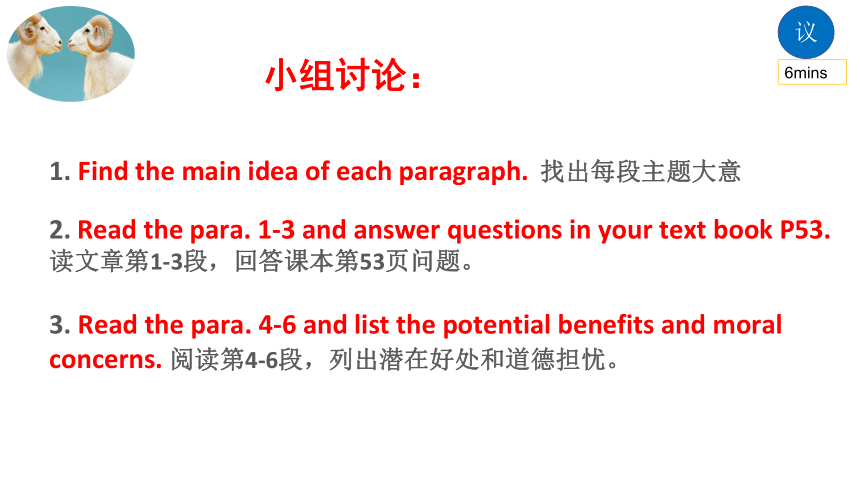 议

6mins

小组讨论：

1. Find the main idea of each paragraph. 找出每段主题大意

2. Read the para. 1-3 and answer questions in your text book P53. 读文章第1-3段，回答课本第53页问题。

3. Read the para. 4-6 and list the potential benefits and moral concerns. 阅读第4-6段，列出潜在好处和道德担忧。